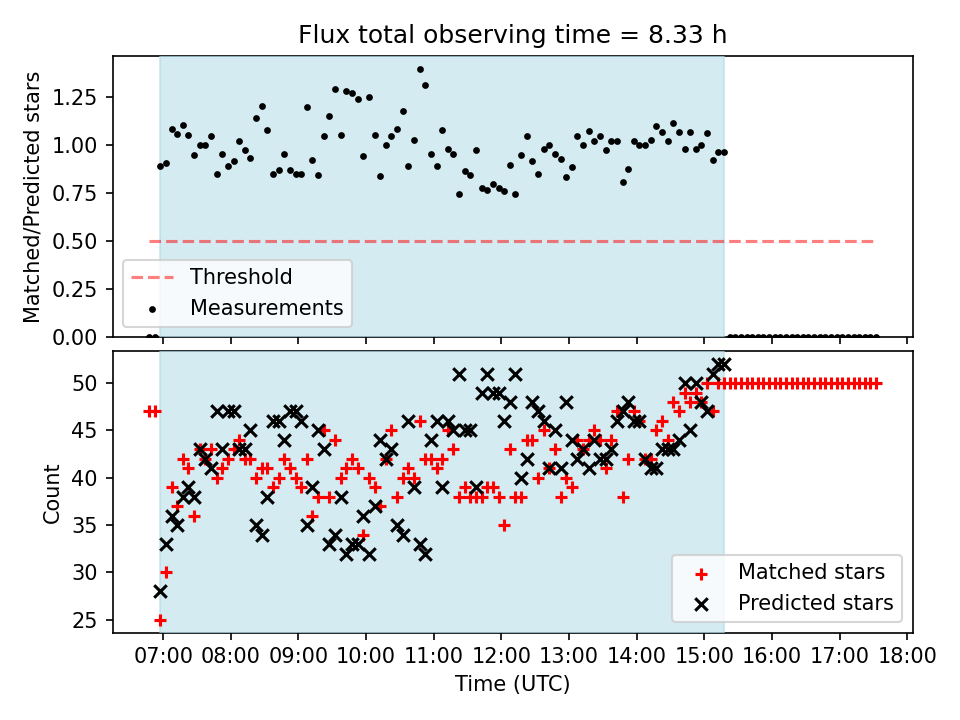 Flux total observing time = 8.33 h

Matched/Predicted stars

1.25
1.00
0.75
0.50
0.25
0.00

Threshold
Measurements

Count

50
45
40
35
30
25

Matched stars
Predicted stars

07:00 08:00 09:00 10:00 11:00 12:00 13:00 14:00 15:00 16:00 17:00 18:00

Time (UTC)